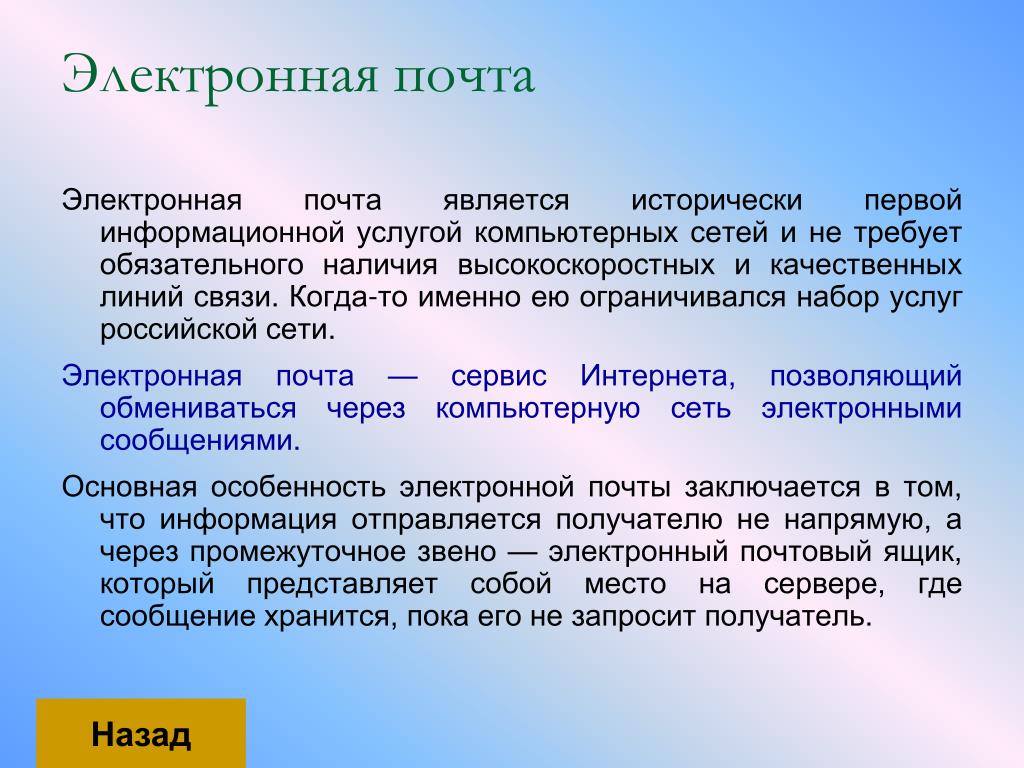 Электронная почта

Электронная почта является исторически первой информационной услугой компьютерных сетей и не требует обязательного наличия высокоскоростных и качественных линий связи. Когда-то именно ею ограничивался набор услуг российской сети.

Электронная почта — сервис Интернета, позволяющий обмениваться через компьютерную сеть электронными сообщениями.

Основная особенность электронной почты заключается в том, что информация отправляется получателю не напрямую, а через промежуточное звено — электронный почтовый ящик, который представляет собой место на сервере, где сообщение хранится, пока его не запросит получатель.

Назад